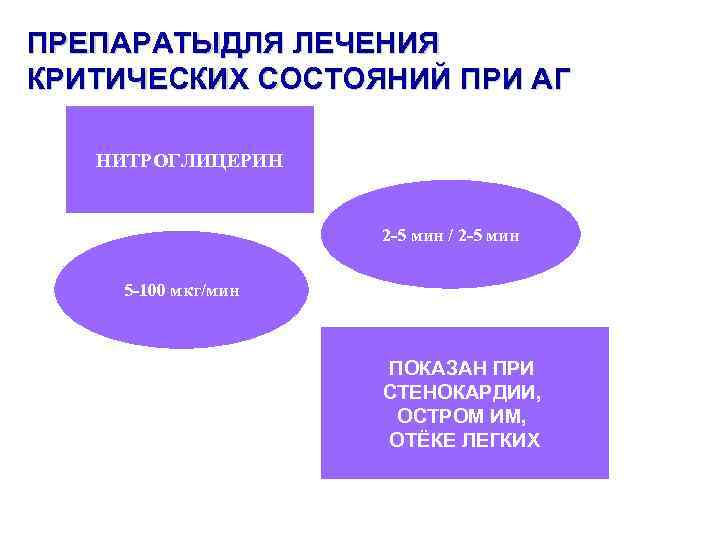 ПРЕПАРАТЫДЛЯ ЛЕЧЕНИЯ КРИТИЧЕСКИХ СОСТОЯНИЙ ПРИ АГ

НИТРОГЛИЦЕРИН

2-5 мин / 2-5 мин

5-100 мкг/мин

ПОКАЗАН ПРИ СТЕНОКАРДИИ, ОСТРОМ ИМ, ОТЁКЕ ЛЕГКИХ